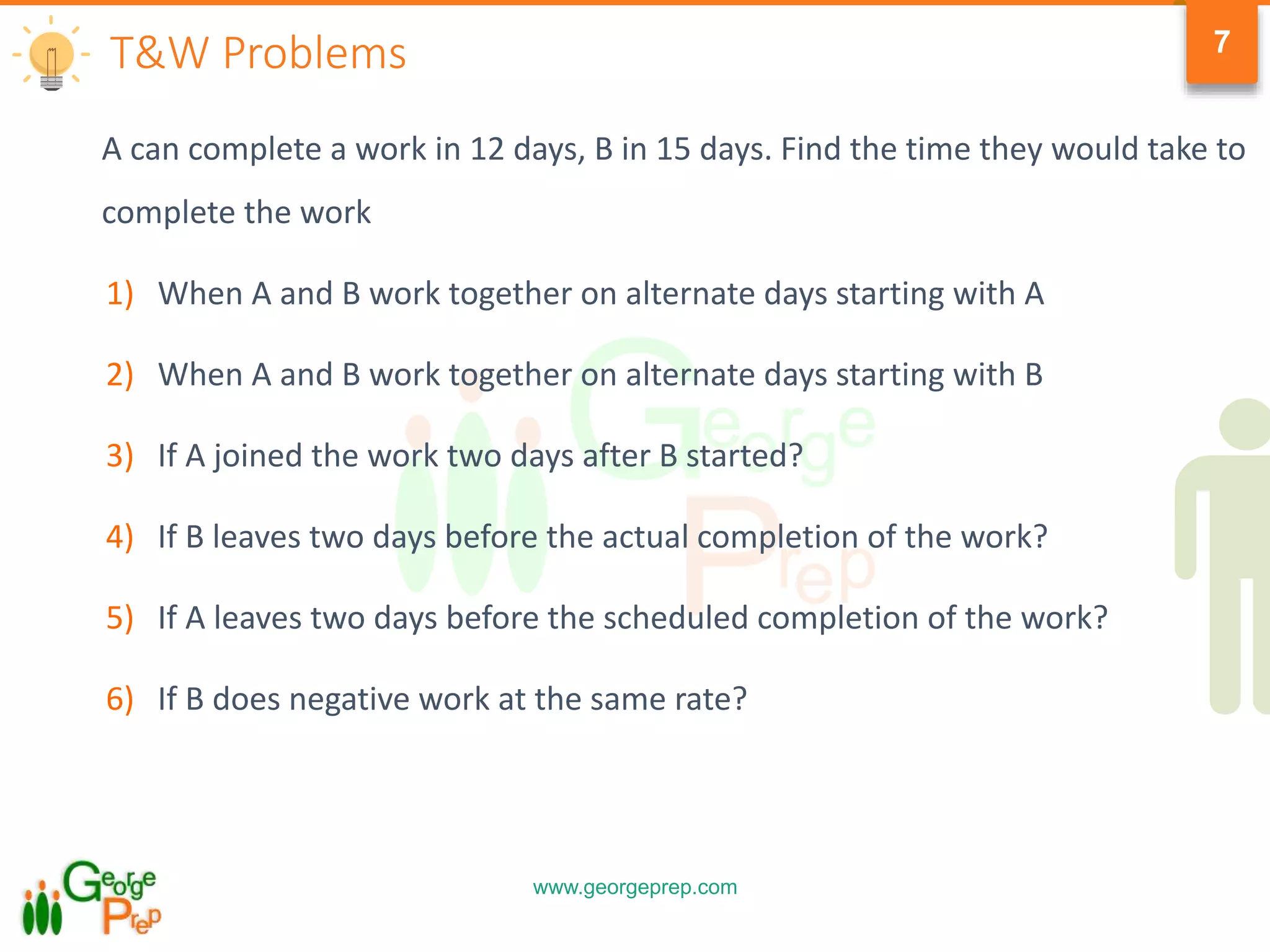 T&W Problems

7

A can complete a work in 12 days, B in 15 days. Find the time they would take to complete the work

1) When A and B work together on alternate days starting with A

2) When A and B work together on alternate days starting with B

3) If A joined the work two days after B started?

4) If B leaves two days before the actual completion of the work?

5) If A leaves two days before the scheduled completion of the work?

6) If B does negative work at the same rate?

George Prep

George Prep

www.georgeprep.com